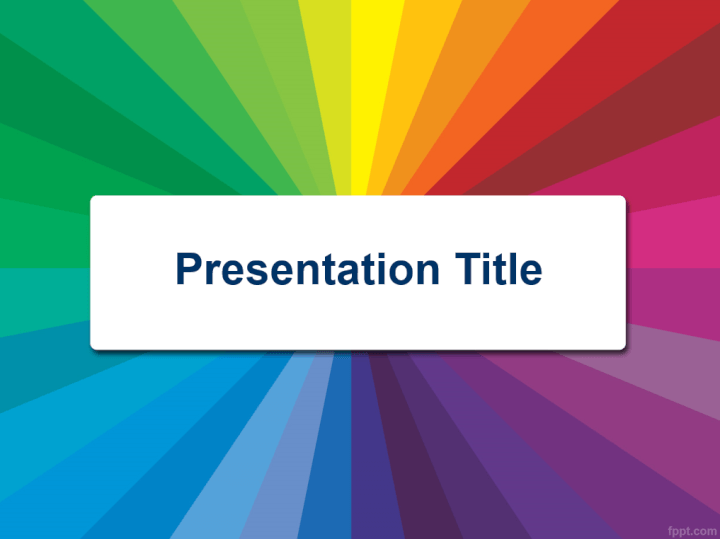 Presentation Title

fppt.com